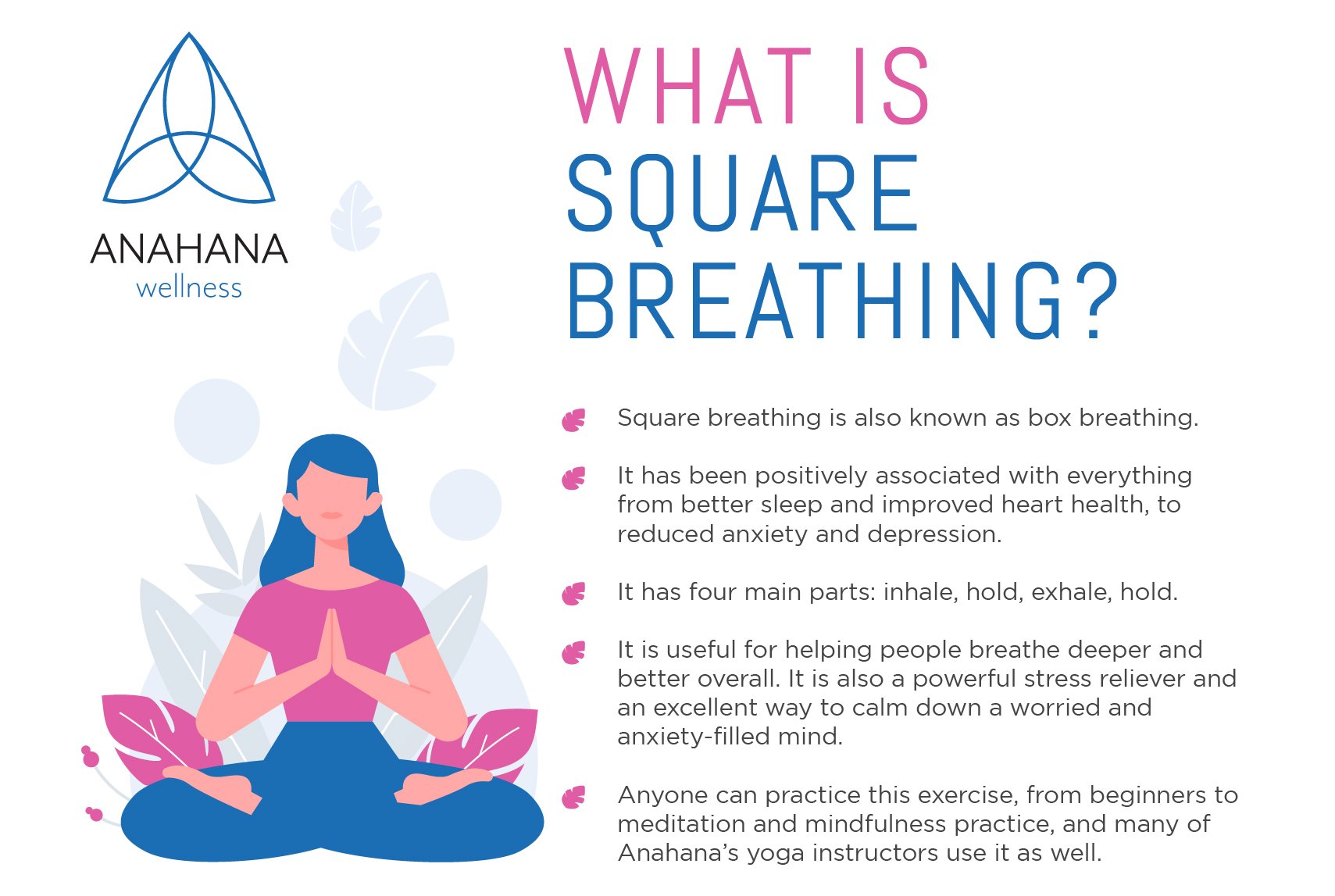 ANAHANA
wellness

WHAT IS
SQUARE
BREATHING?

Square breathing is also known as box breathing.

It has been positively associated with everything from better sleep and improved heart health, to reduced anxiety and depression.

It has four main parts: inhale, hold, exhale, hold.

It is useful for helping people breathe deeper and better overall. It is also a powerful stress reliever and an excellent way to calm down a worried and anxiety-filled mind.

Anyone can practice this exercise, from beginners to meditation and mindfulness practice, and many of Anahana's yoga instructors use it as well.